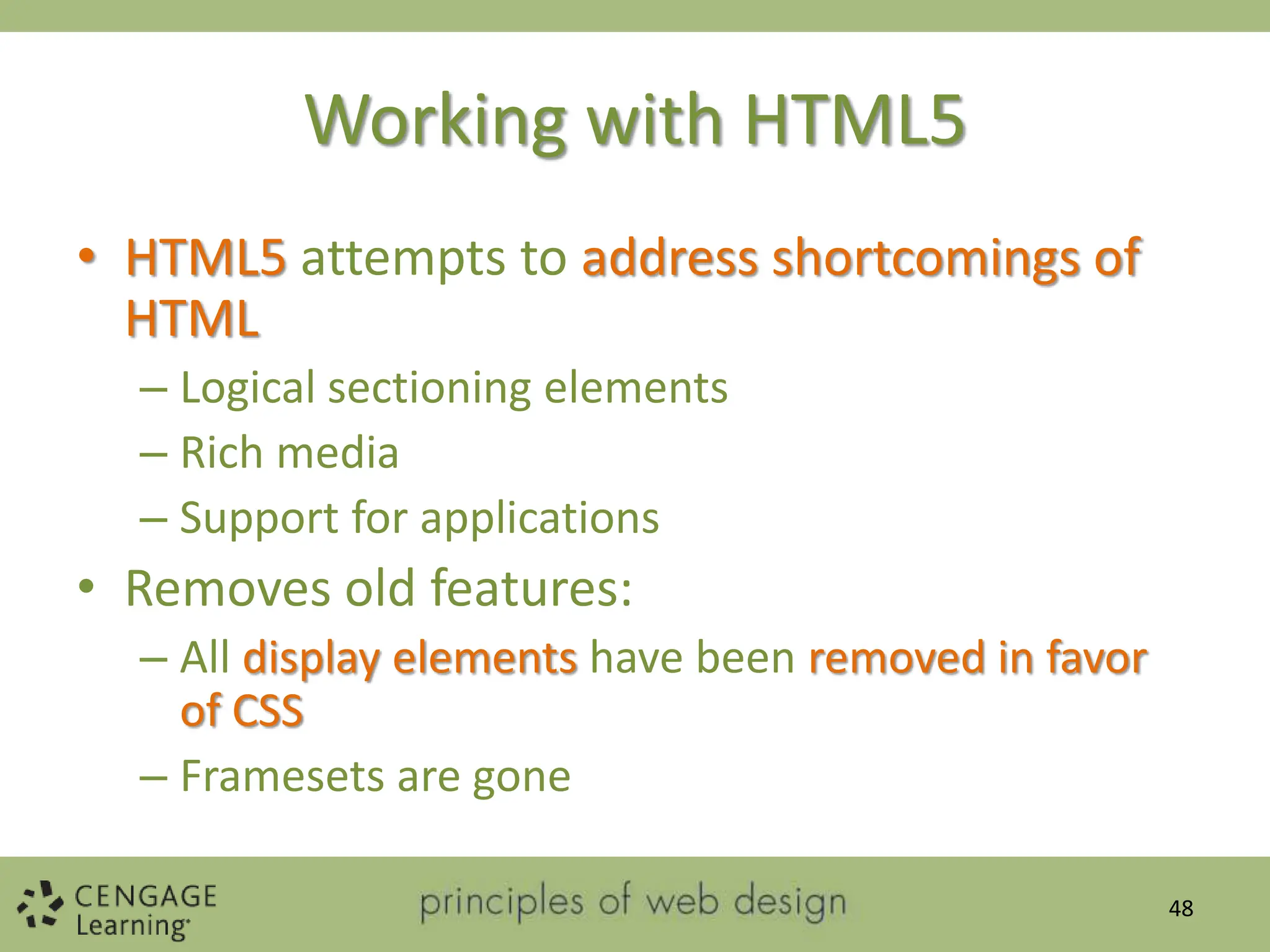 Working with HTML5

• HTML5 attempts to address shortcomings of HTML
– Logical sectioning elements
– Rich media
– Support for applications
• Removes old features:
– All display elements have been removed in favor of CSS
– Framesets are gone

CENGAGE Learning

principles of web design

48